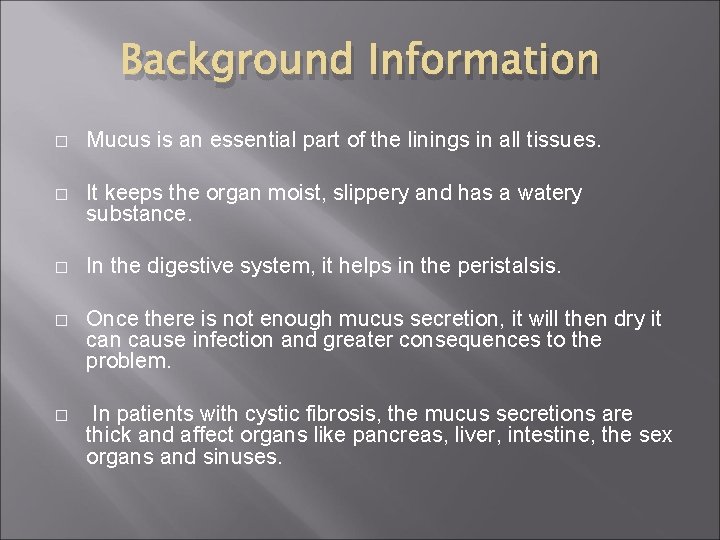 Background Information

□ Mucus is an essential part of the linings in all tissues.

□ It keeps the organ moist, slippery and has a watery substance.

□ In the digestive system, it helps in the peristalsis.

□ Once there is not enough mucus secretion, it will then dry it can cause infection and greater consequences to the problem.

□ In patients with cystic fibrosis, the mucus secretions are thick and affect organs like pancreas, liver, intestine, the sex organs and sinuses.